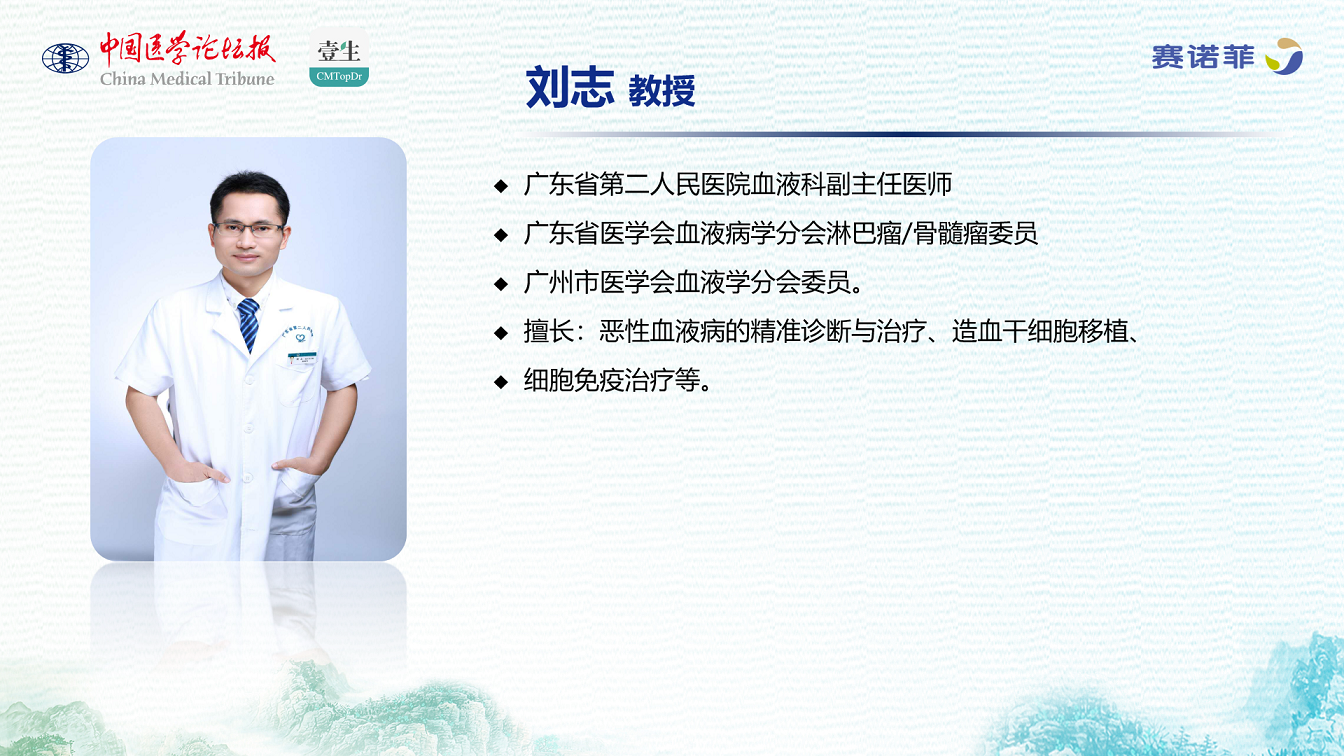 中国医学论坛报
China Medical Tribune

壹生
CMTopDr

赛诺菲

刘志 教授

◆ 广东省第二人民医院血液科副主任医师
◆ 广东省医学会血液病学分会淋巴瘤/骨髓瘤委员
◆ 广州市医学会血液学分会委员。
◆ 擅长：恶性血液病的精准诊断与治疗、造血干细胞移植、
◆ 细胞免疫治疗等。